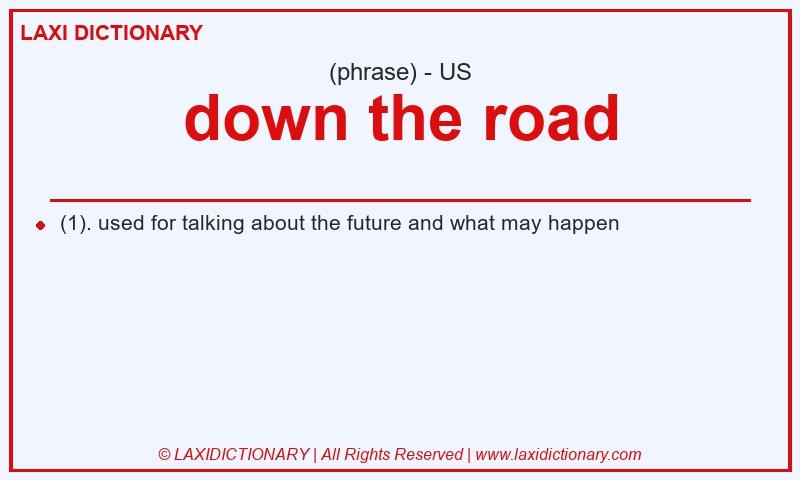 LAXI DICTIONARY

(phrase) - US

down the road

(1). used for talking about the future and what may happen

© LAXIDICTIONARY | All Rights Reserved | www.laxidictionary.com